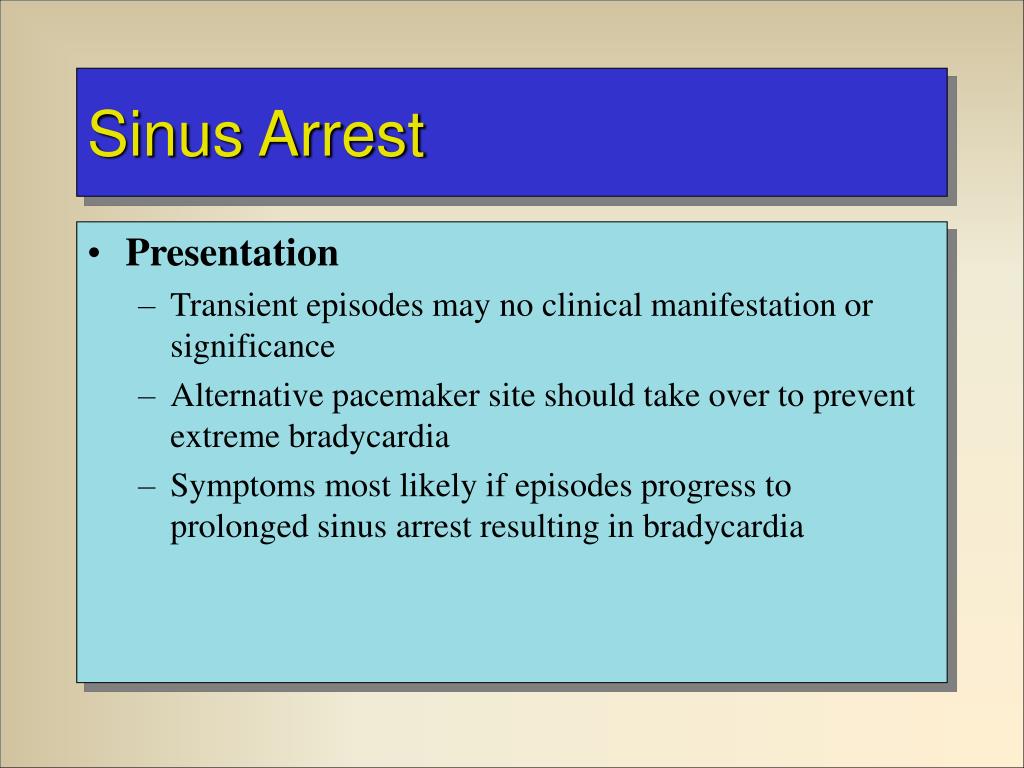 Sinus Arrest

• Presentation
– Transient episodes may no clinical manifestation or significance
– Alternative pacemaker site should take over to prevent extreme bradycardia
– Symptoms most likely if episodes progress to prolonged sinus arrest resulting in bradycardia